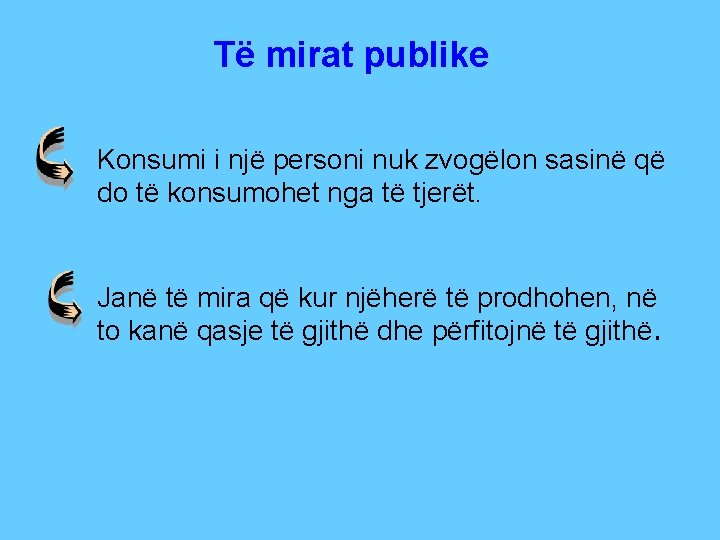 Të mirat publike

Konsumi i një personi nuk zvogëlon sasinë që do të konsumohet nga të tjerët.

Janë të mira që kur njëherë të prodhohen, në to kanë qasje të gjithë dhe përfitojnë të gjithë.